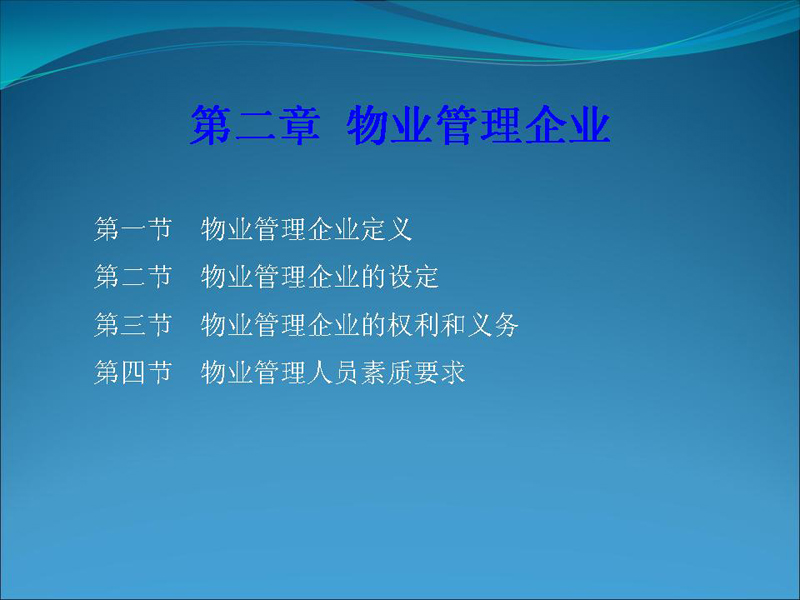 第二章 物业管理企业

第一节 物业管理企业定义

第二节 物业管理企业的设定

第三节 物业管理企业的权利和义务

第四节 物业管理人员素质要求